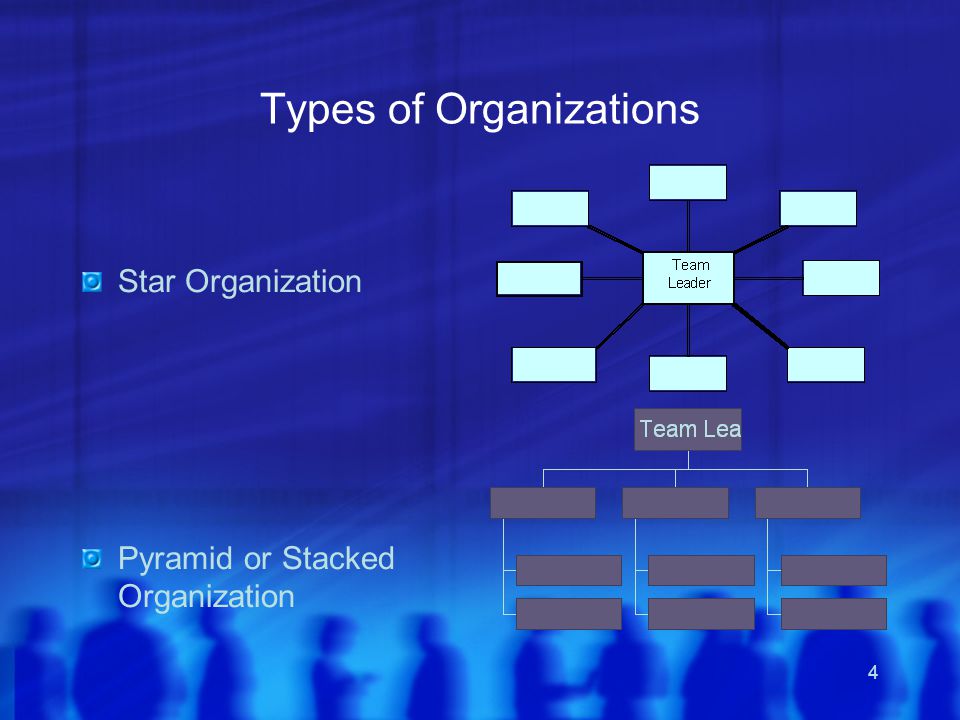 Types of Organizations

Star Organization

Team Leader

Team Lea

Pyramid or Stacked Organization

4